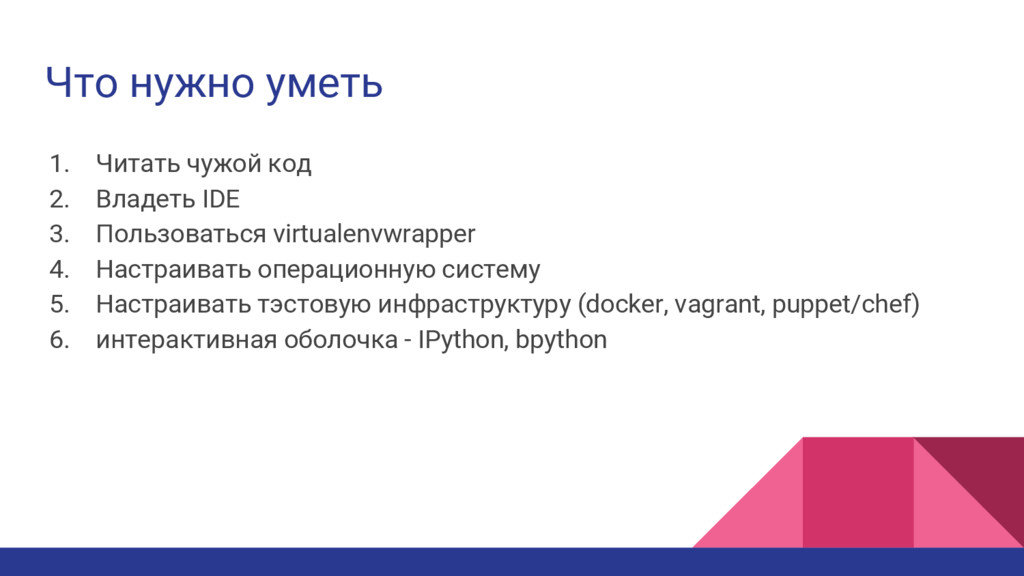 Что нужно уметь

1. Читать чужой код
2. Владеть IDE
3. Пользоваться virtualenvwrapper
4. Настраивать операционную систему
5. Настраивать тэстовую инфраструктуру (docker, vagrant, puppet/chef)
6. интерактивная оболочка - IPython, bpython